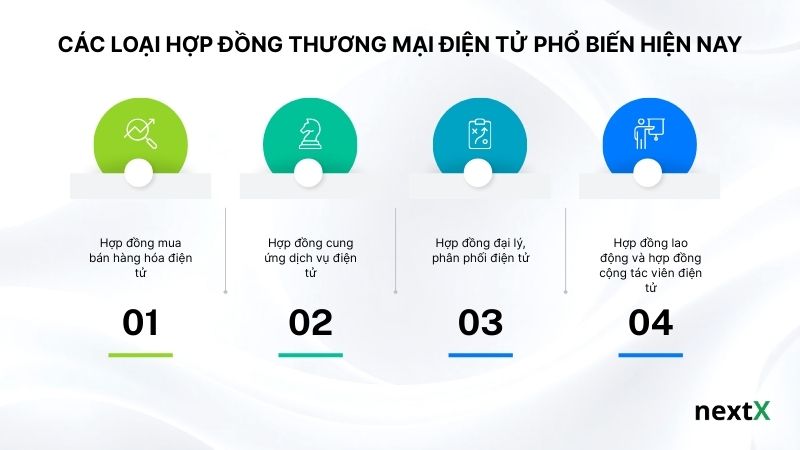 CÁC LOẠI HỢP ĐỒNG THƯƠNG MẠI ĐIỆN TỬ PHỔ BIẾN HIỆN NAY

Hợp đồng mua bán hàng hóa điện tử

01

Hợp đồng cung ứng dịch vụ điện tử

02

Hợp đồng đại lý, phân phối điện tử

03

Hợp đồng lao động và hợp đồng cộng tác viên điện tử

04

nextX